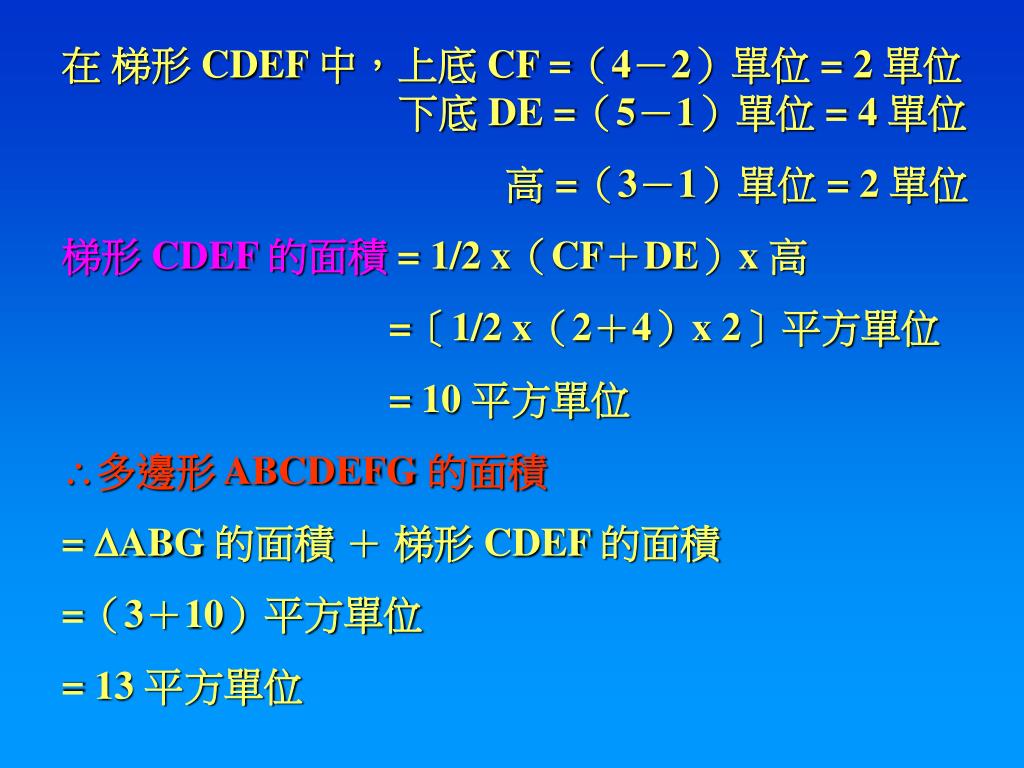 在 梯形 CDEF 中，上底 CF =（4－2）單位 = 2 單位
下底 DE =（5－1）單位 = 4 單位
高 =（3－1）單位 = 2 單位

梯形 CDEF 的面積 = 1/2 x（CF＋DE）x 高
=〔1/2 x（2＋4）x 2〕平方單位
= 10 平方單位

∴多邊形 ABCDEFG 的面積
= ΔABG 的面積 ＋ 梯形 CDEF 的面積
=（3＋10）平方單位
= 13 平方單位